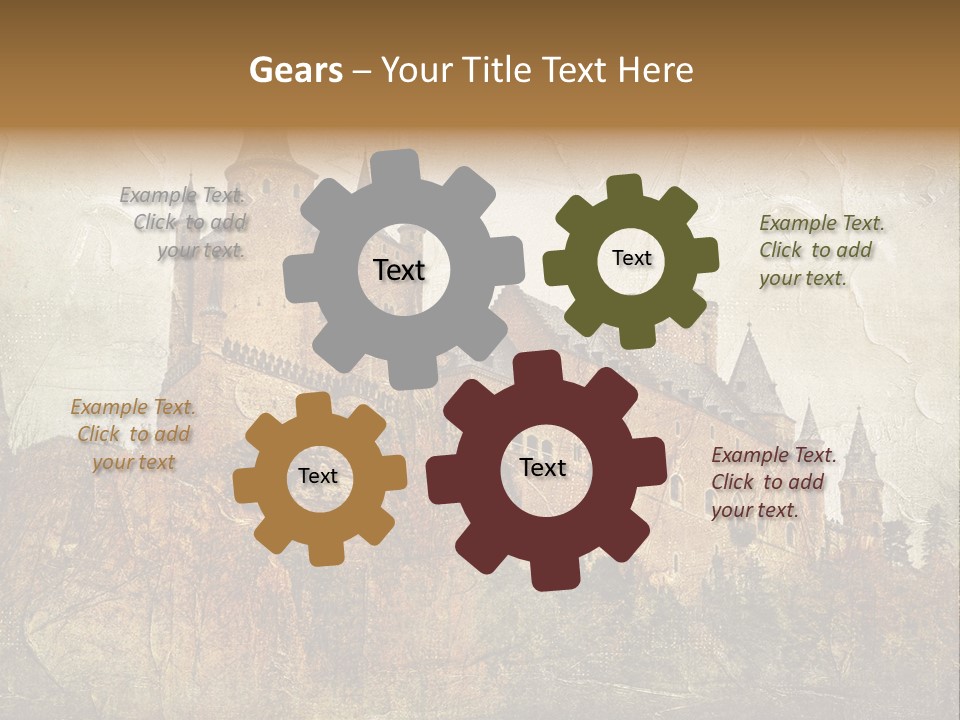 Gears – Your Title Text Here

Example Text. Click to add your text.

Text

Text

Example Text. Click to add your text.

Example Text. Click to add your text

Text

Text

Example Text. Click to add your text.